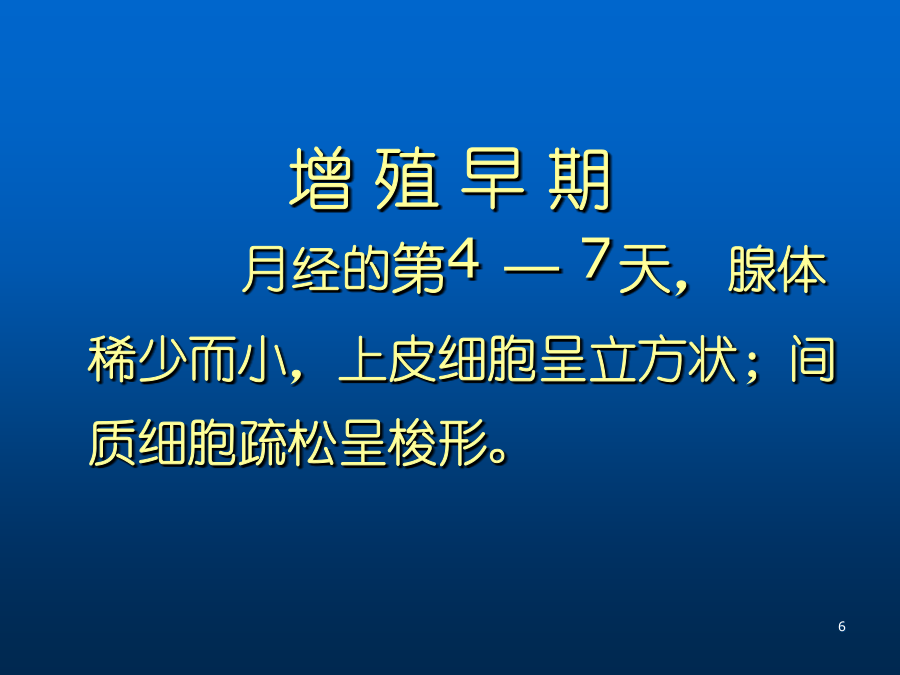 增 殖 早 期

月经的第4 — 7天，腺体稀少而小，上皮细胞呈立方状；间质细胞疏松呈梭形。

6